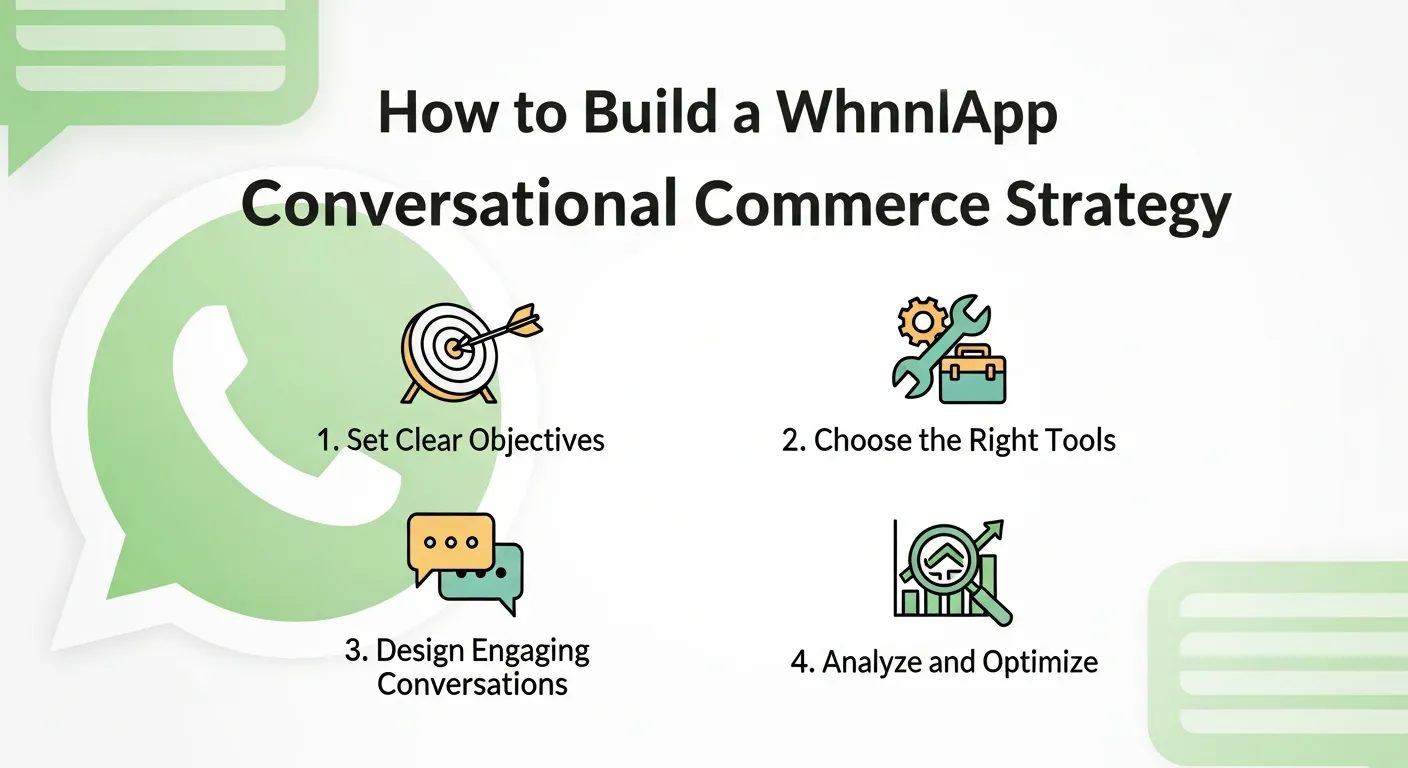 How to Build a WhnnlApp Conversational Commerce Strategy

1. Set Clear Objectives

2. Choose the Right Tools

3. Design Engaging Conversations

4. Analyze and Optimize